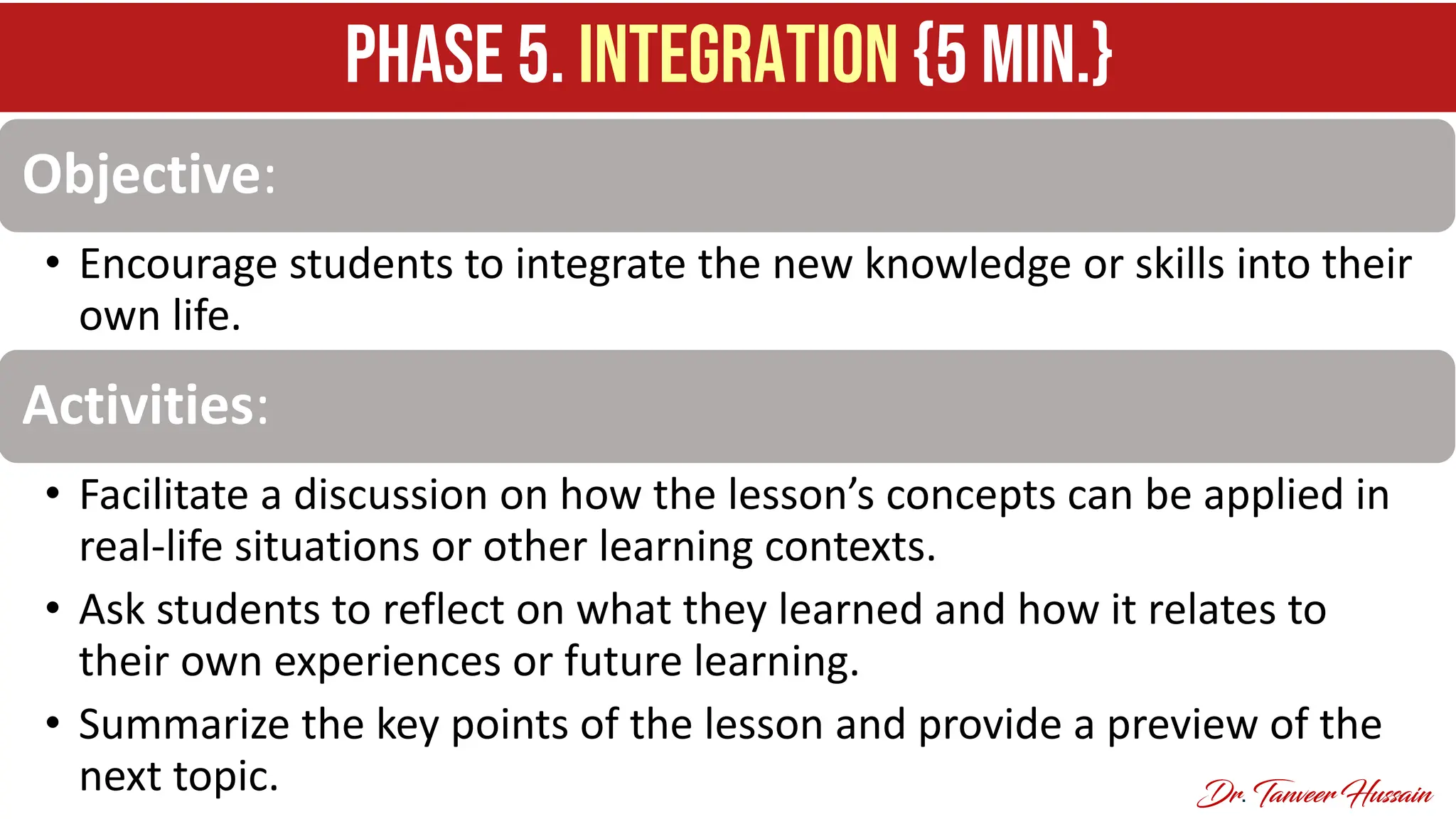 PHASE 5. INTEGRATION {5 MIN.}

Objective:

• Encourage students to integrate the new knowledge or skills into their own life.

Activities:

• Facilitate a discussion on how the lesson's concepts can be applied in real-life situations or other learning contexts.
• Ask students to reflect on what they learned and how it relates to their own experiences or future learning.
• Summarize the key points of the lesson and provide a preview of the next topic.

Dr. Tanveer Hussain